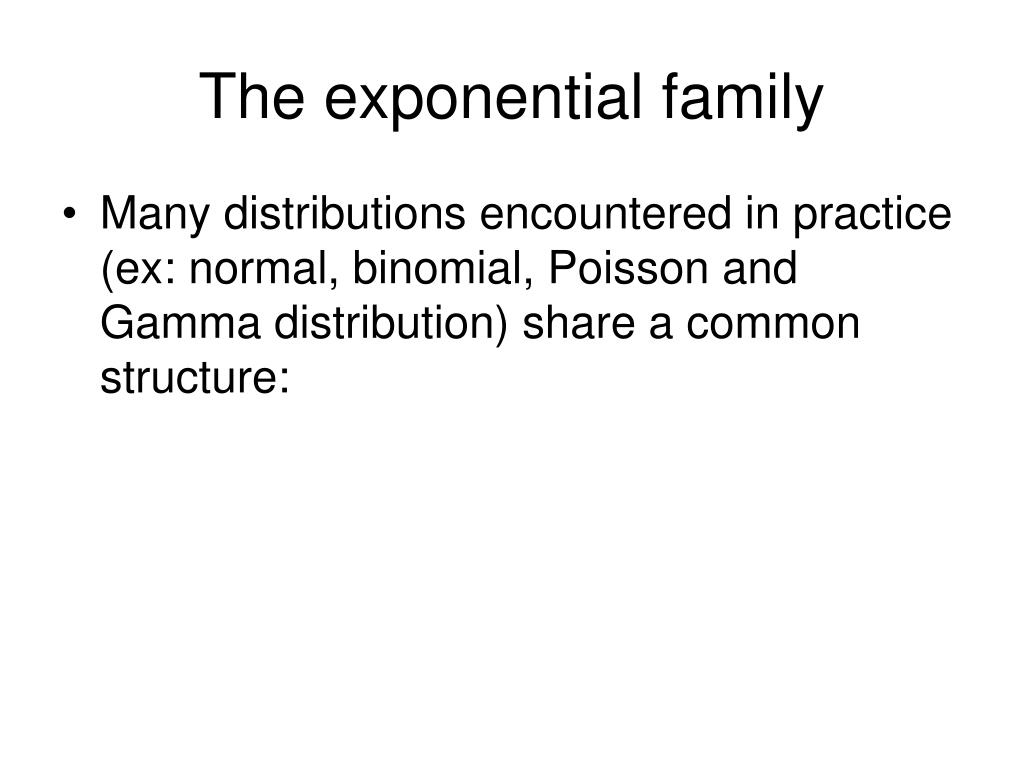 The exponential family

• Many distributions encountered in practice (ex: normal, binomial, Poisson and Gamma distribution) share a common structure: